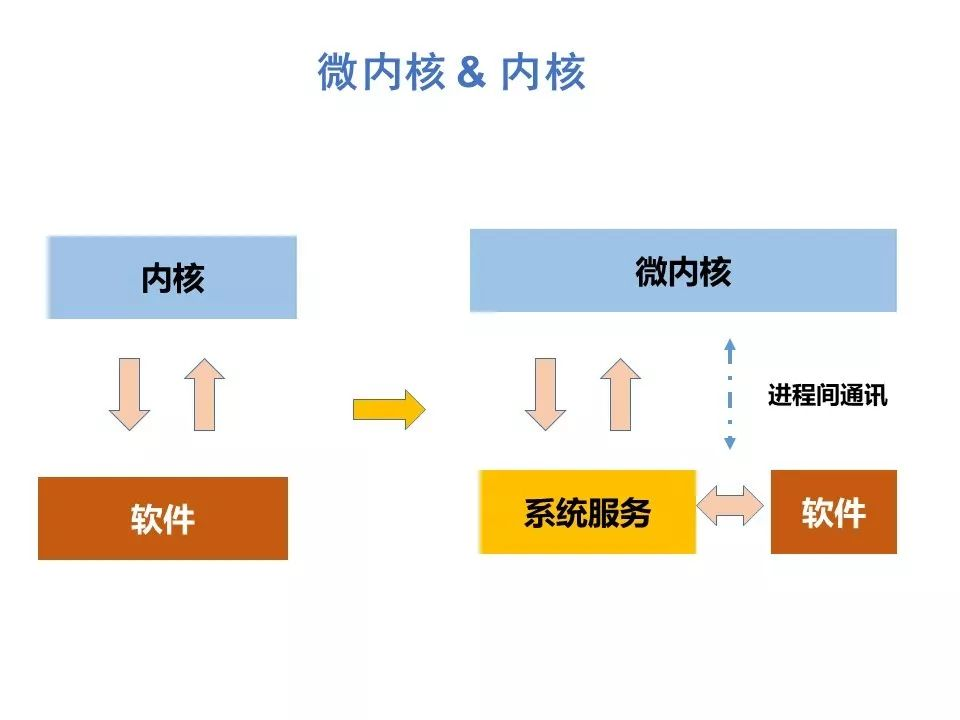 微内核 & 内核

内核

软件

微内核

进程间通讯

系统服务

软件